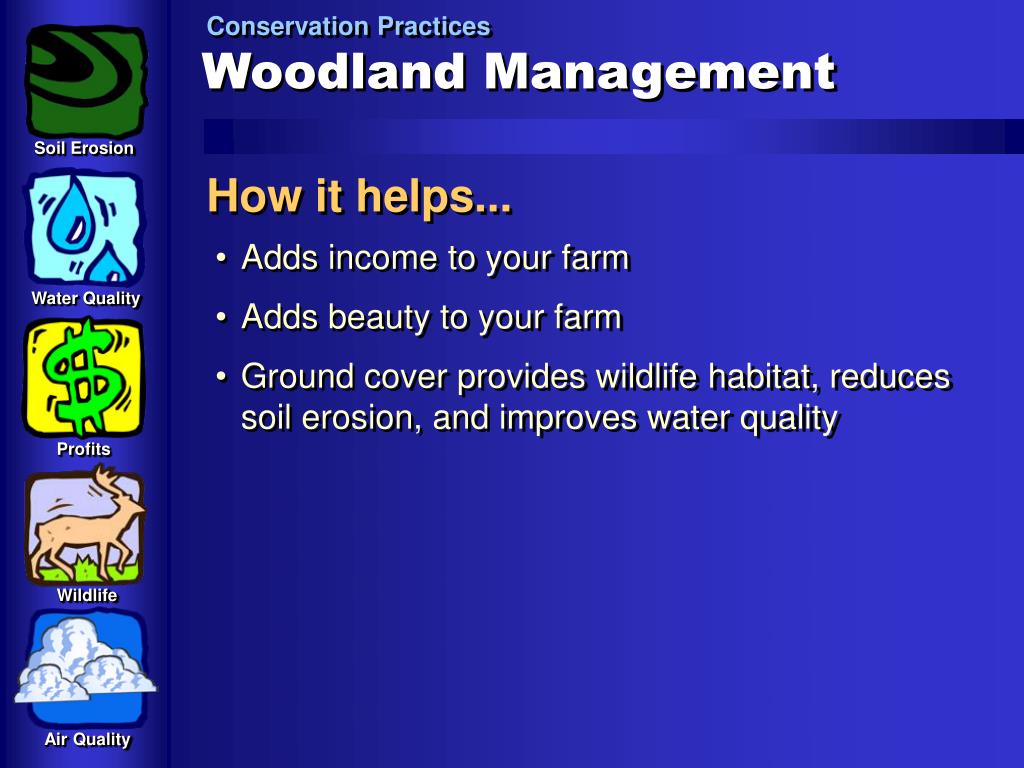 Soil Erosion

Water Quality

Profits

Wildlife

Air Quality

Conservation Practices

Woodland Management

How it helps...

• Adds income to your farm

• Adds beauty to your farm

• Ground cover provides wildlife habitat, reduces soil erosion, and improves water quality